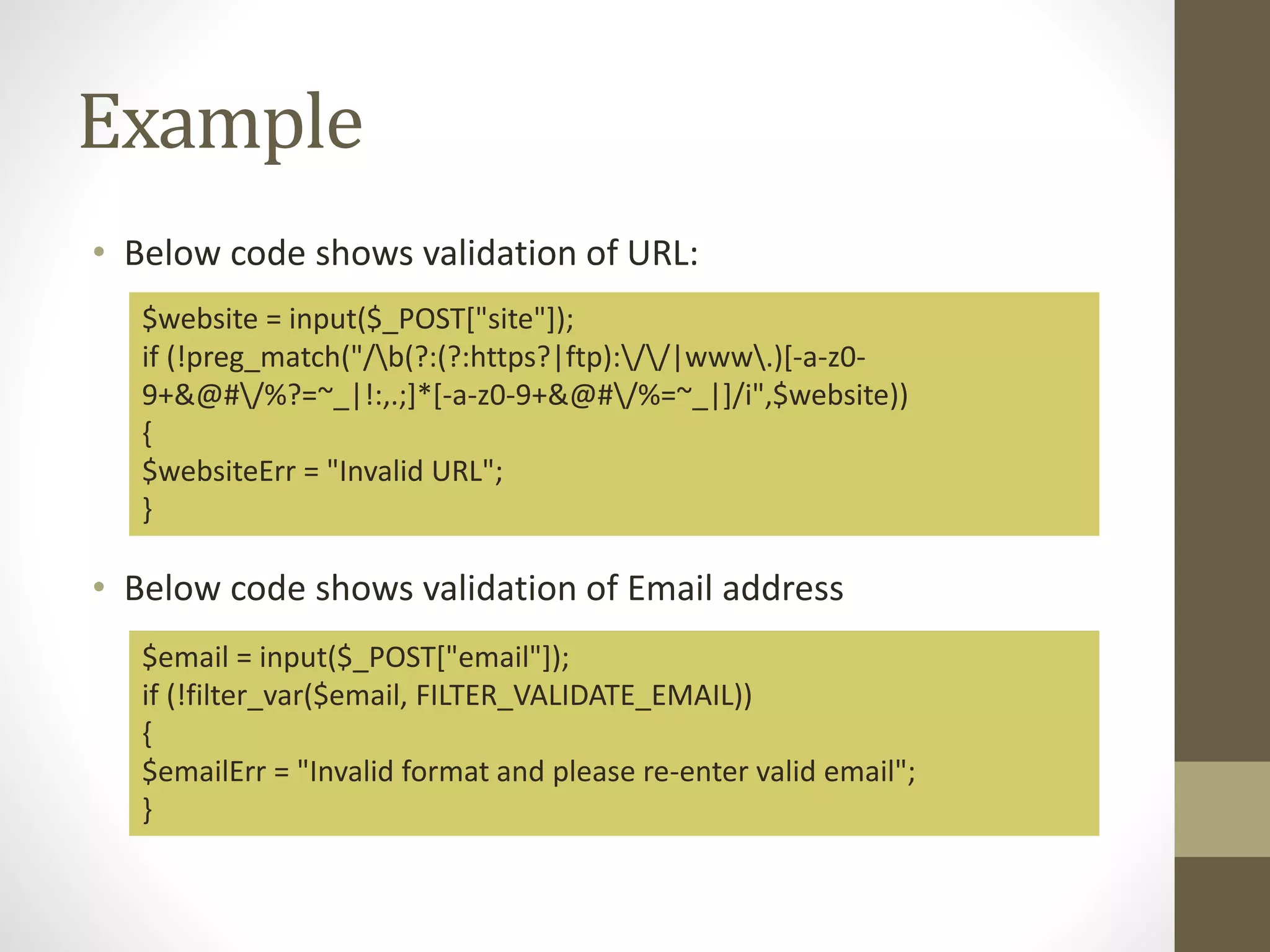 Example

• Below code shows validation of URL:

$website = input($_POST["site"]);
if (!preg_match("/\b(?:(?:https?|ftp):\/\/|www\.)[-a-z0-9+&@#\/%?=~_|!:,.;]*[-a-z0-9+&@#\/%=~_|]/i",$website))
{
$websiteErr = "Invalid URL";
}

• Below code shows validation of Email address

$email = input($_POST["email"]);
if (!filter_var($email, FILTER_VALIDATE_EMAIL))
{
$emailErr = "Invalid format and please re-enter valid email";
}